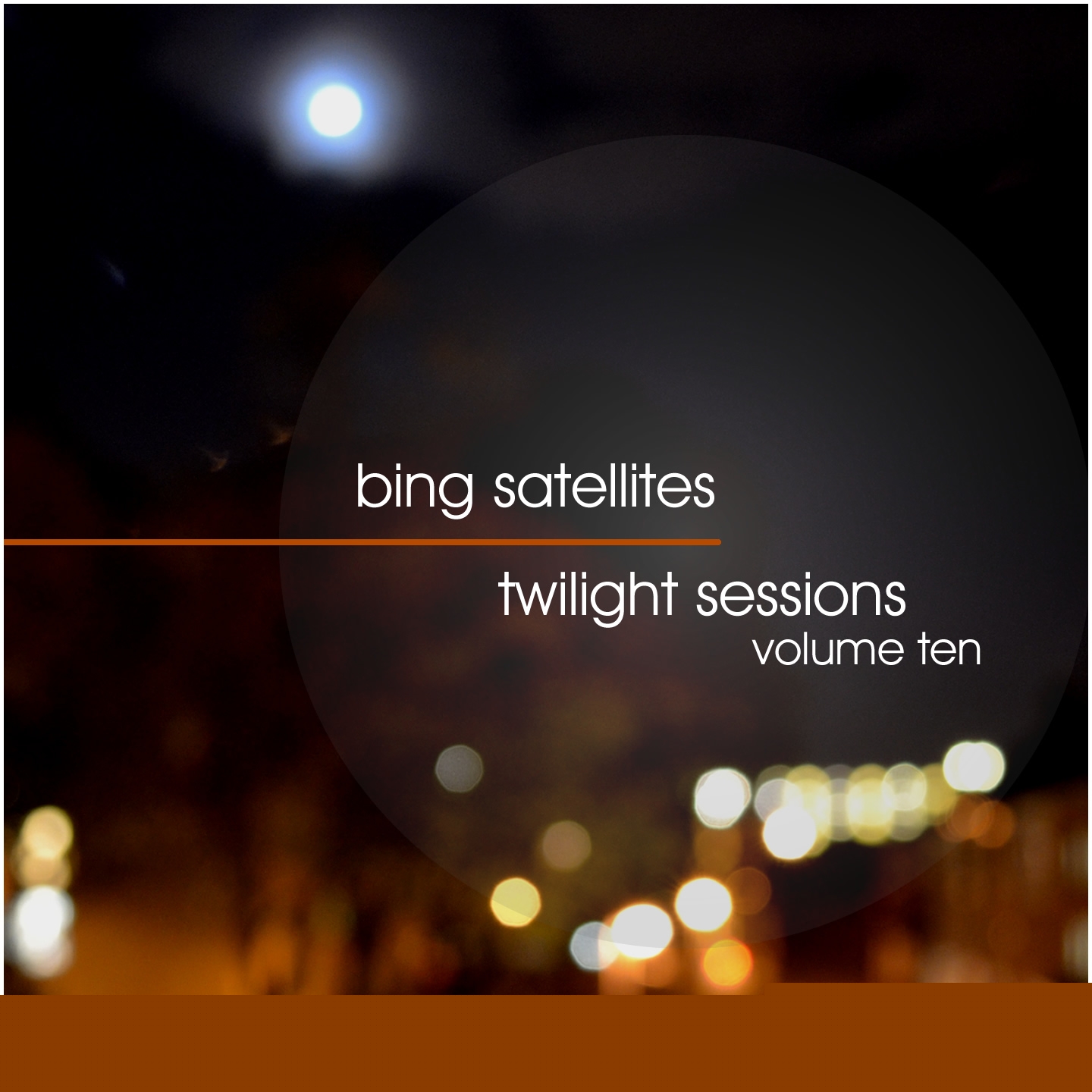 bing satellites

twilight sessions
volume ten